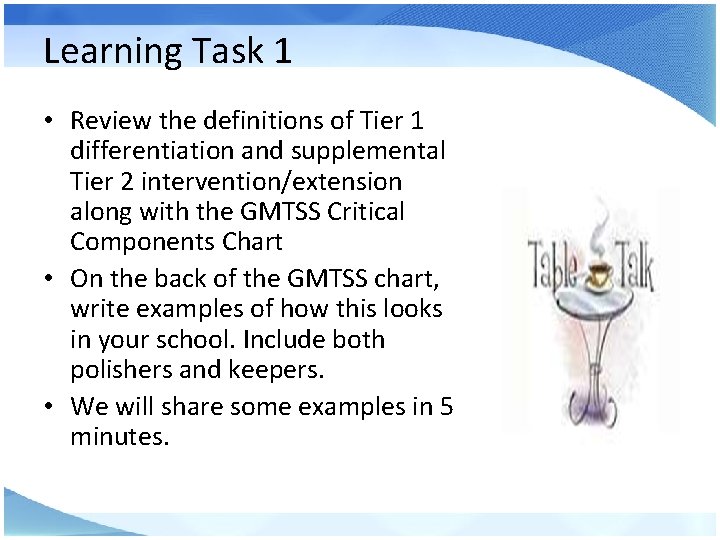 Learning Task 1

• Review the definitions of Tier 1 differentiation and supplemental Tier 2 intervention/extension along with the GMTSS Critical Components Chart

• On the back of the GMTSS chart, write examples of how this looks in your school. Include both polishers and keepers.

• We will share some examples in 5 minutes.

Table Talk